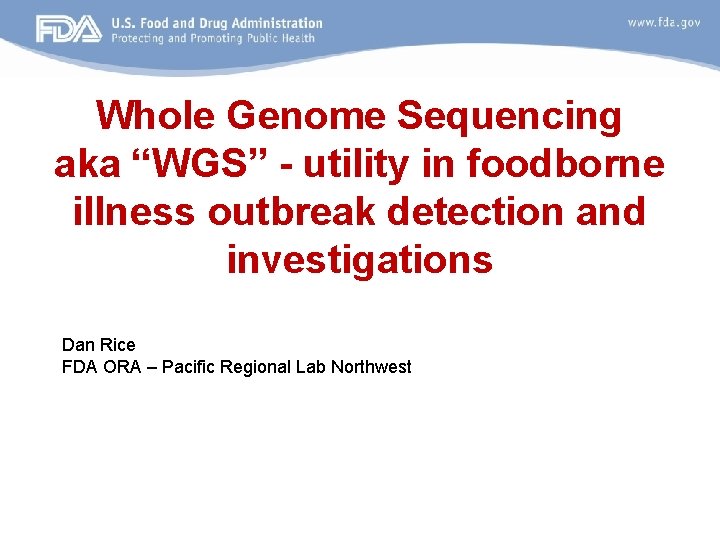 FDA U.S. Food and Drug Administration
Protecting and Promoting Public Health

www.fda.gov

Whole Genome Sequencing aka “WGS” - utility in foodborne illness outbreak detection and investigations

Dan Rice
FDA ORA – Pacific Regional Lab Northwest